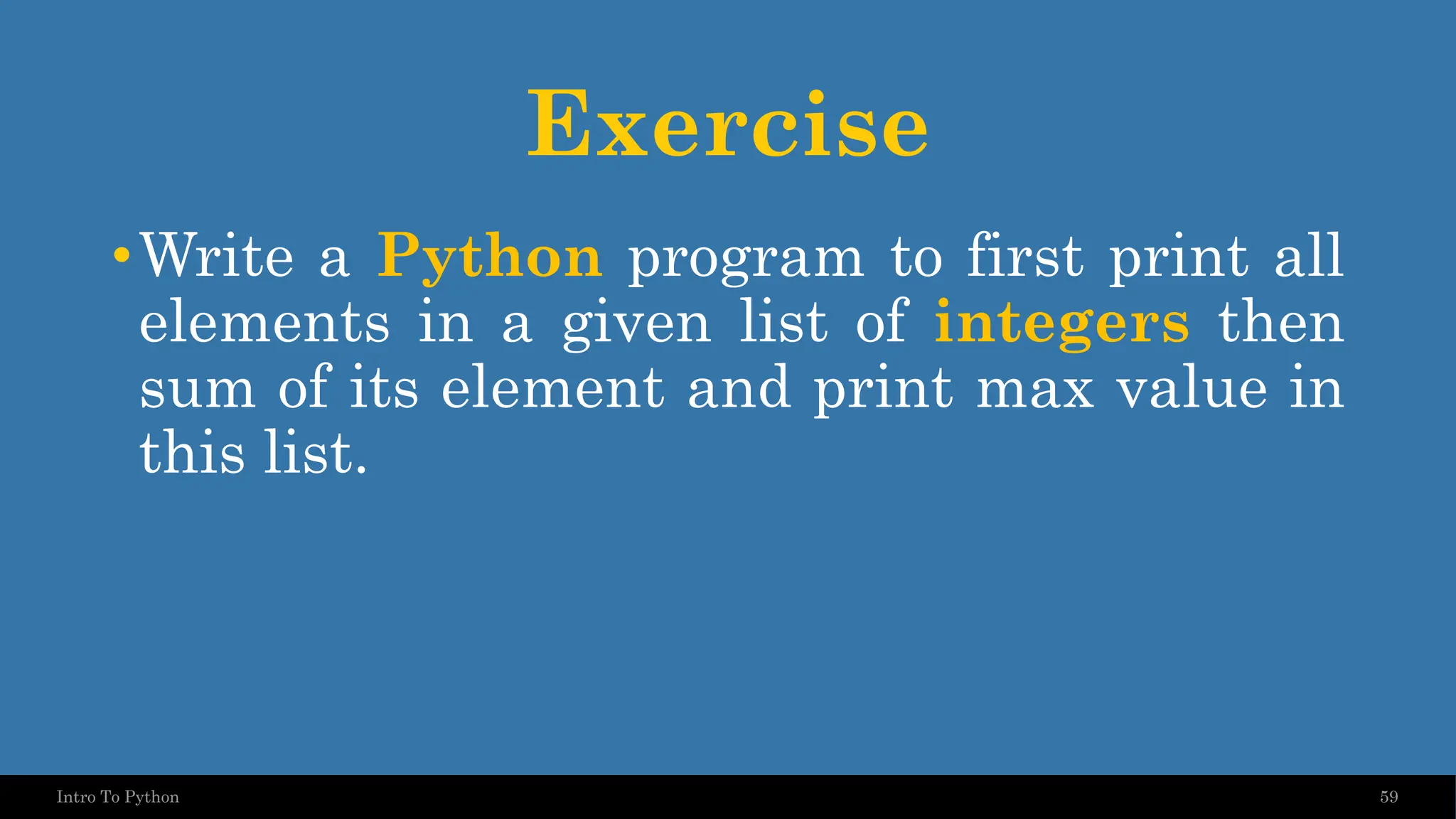 Exercise

• Write a Python program to first print all elements in a given list of integers then sum of its element and print max value in this list.

Intro To Python

59